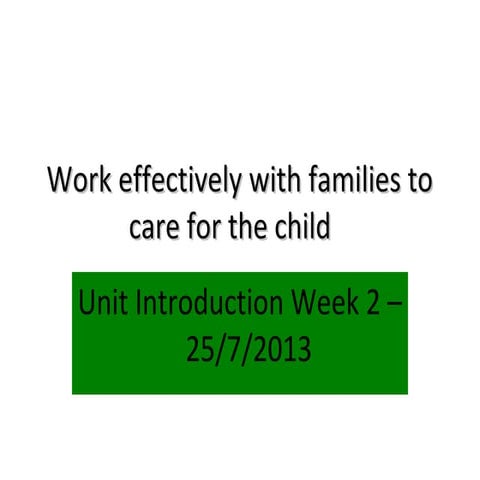 Work effectively with families to care for the child

Unit Introduction Week 2 – 25/7/2013